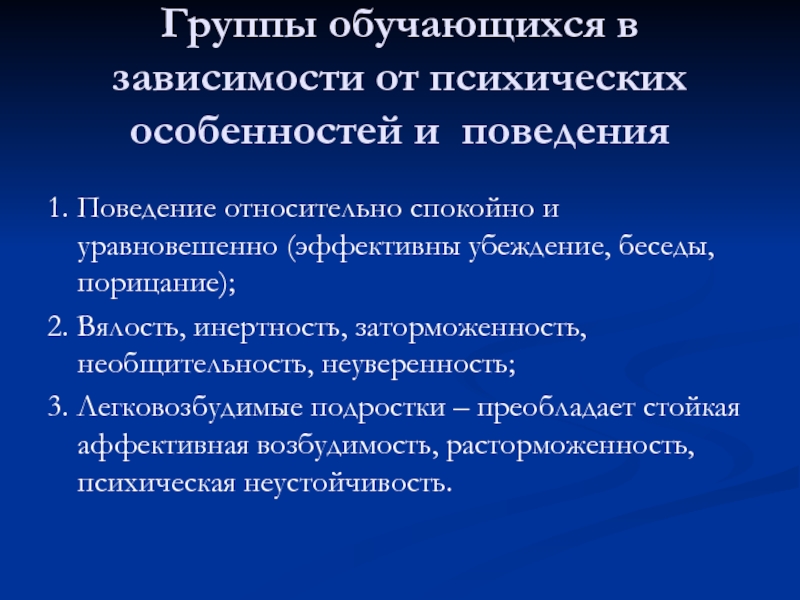 Группы обучающихся в зависимости от психических особенностей и поведения

1. Поведение относительно спокойно и уравновешенно (эффективны убеждение, беседы, порицание);

2. Вялость, инертность, заторможенность, необщительность, неуверенность;

3. Легковозбудимые подростки – преобладает стойкая аффективная возбудимость, расторможенность, психическая неустойчивость.